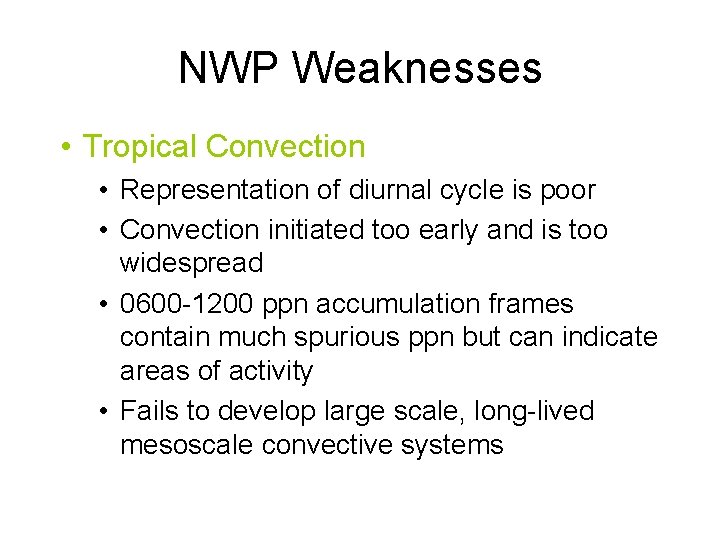 NWP Weaknesses

• Tropical Convection

• Representation of diurnal cycle is poor

• Convection initiated too early and is too widespread

• 0600-1200 ppn accumulation frames contain much spurious ppn but can indicate areas of activity

• Fails to develop large scale, long-lived mesoscale convective systems